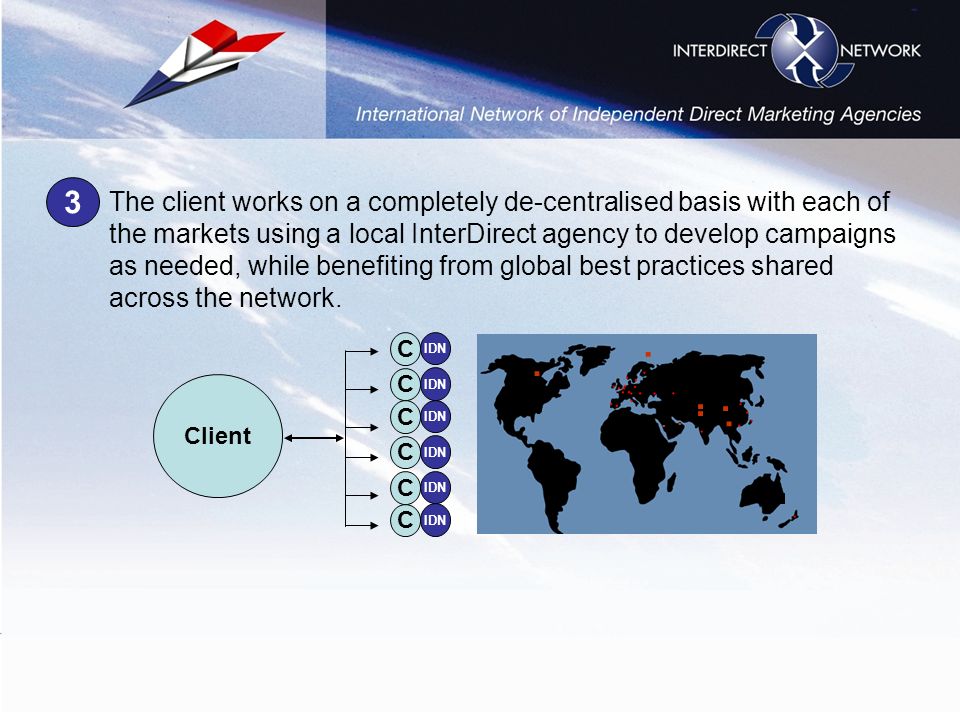 INTERDIRECT NETWORK

International Network of Independent Direct Marketing Agencies

3 The client works on a completely de-centralised basis with each of the markets using a local InterDirect agency to develop campaigns as needed, while benefiting from global best practices shared across the network.

Client

C IDN
C IDN
C IDN
C IDN
C IDN
C IDN